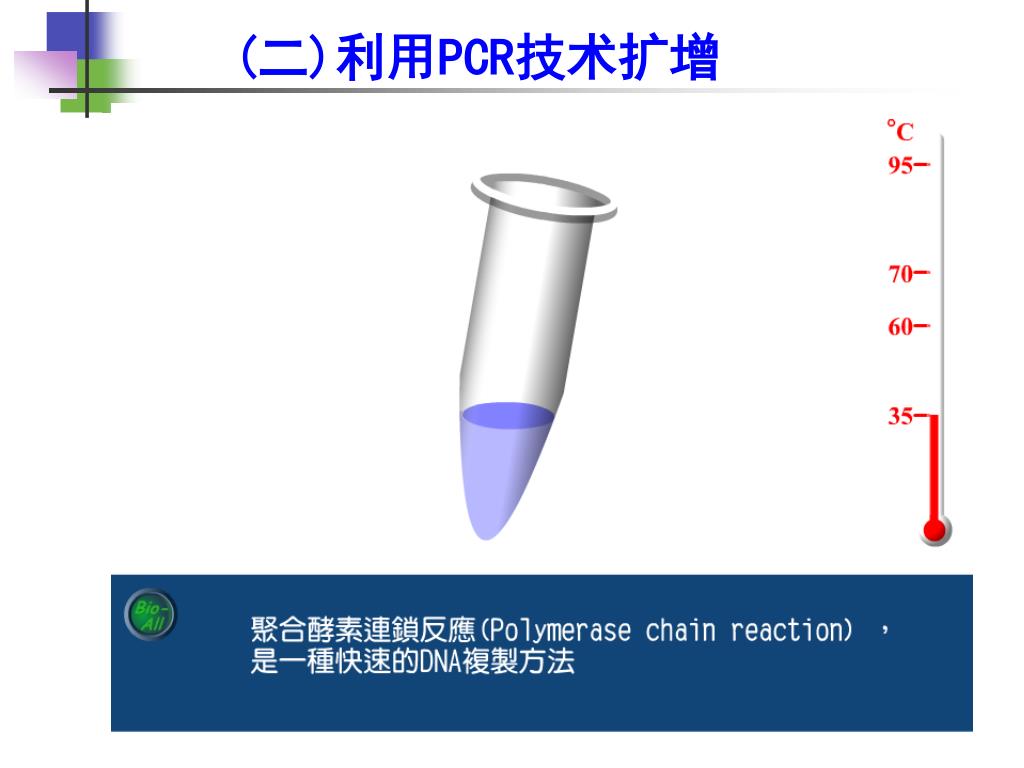 (二)利用PCR技术扩增

°C
95
70
60
35

Bio-All

聚合酵素連鎖反應(Polymerase chain reaction) ，是一種快速的DNA複製方法